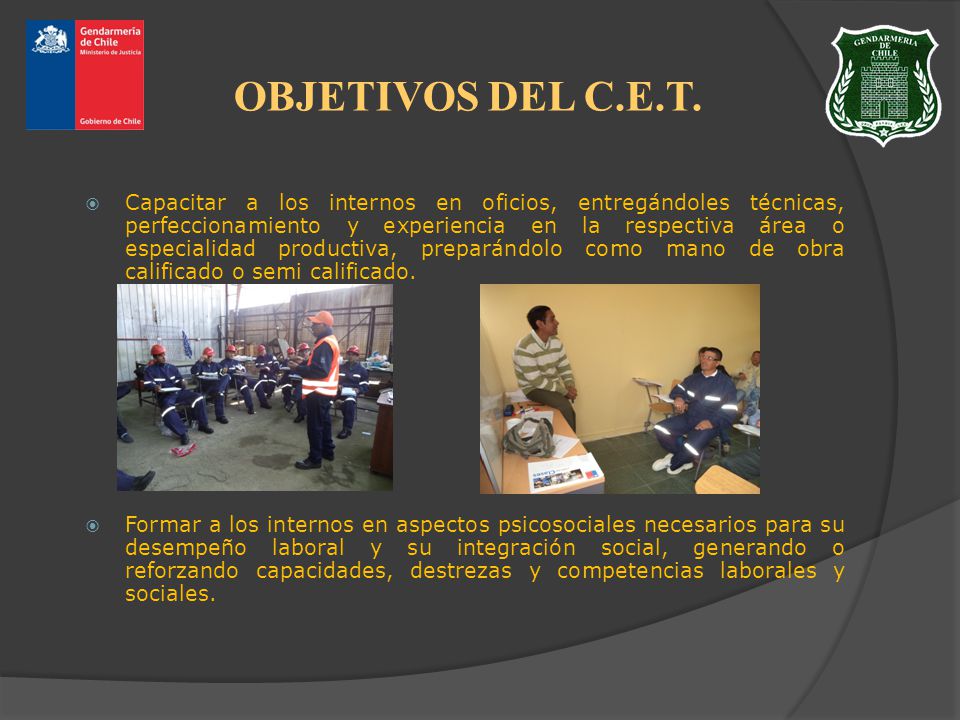 Gendarmería de Chile
Ministerio de Justicia
Gobierno de Chile

GENDARMERIA DE CHILE

OBJETIVOS DEL C.E.T.

Capacitar a los internos en oficios, entregándoles técnicas, perfeccionamiento y experiencia en la respectiva área o especialidad productiva, preparándolo como mano de obra calificado o semi calificado.

Formar a los internos en aspectos psicosociales necesarios para su desempeño laboral y su integración social, generando o reforzando capacidades, destrezas y competencias laborales y sociales.